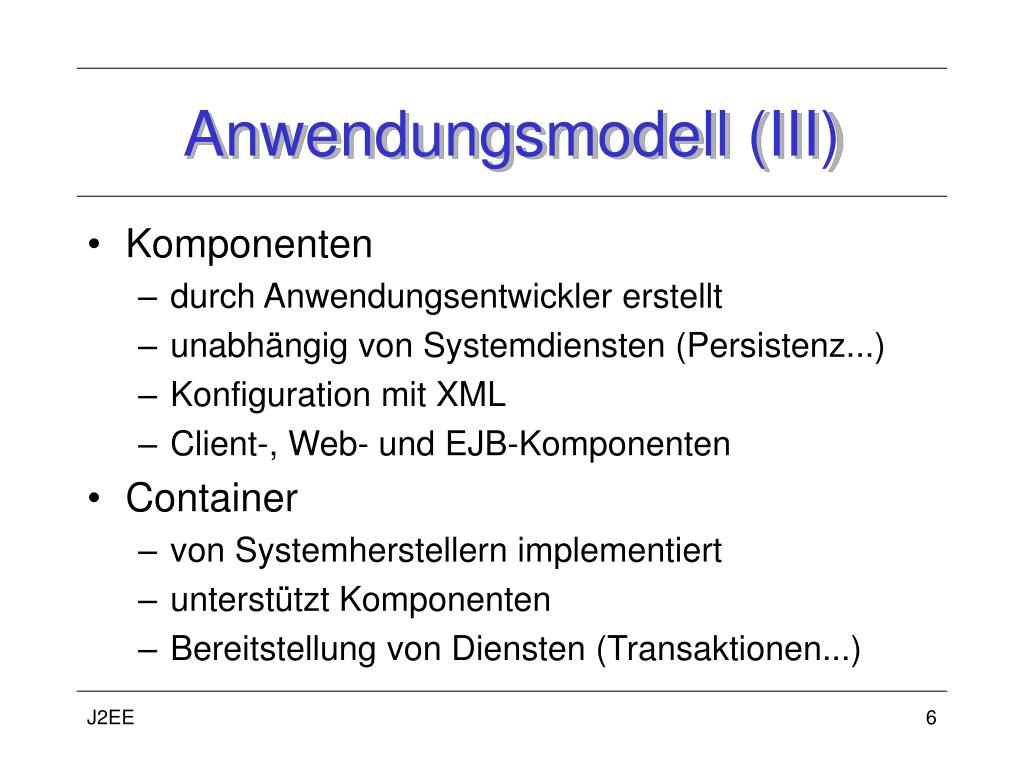 Anwendungsmodell (III)

• Komponenten
– durch Anwendungsentwickler erstellt
– unabhängig von Systemdiensten (Persistenz...)
– Konfiguration mit XML
– Client-, Web- und EJB-Komponenten
• Container
– von Systemherstellern implementiert
– unterstützt Komponenten
– Bereitstellung von Diensten (Transaktionen...)

J2EE

6